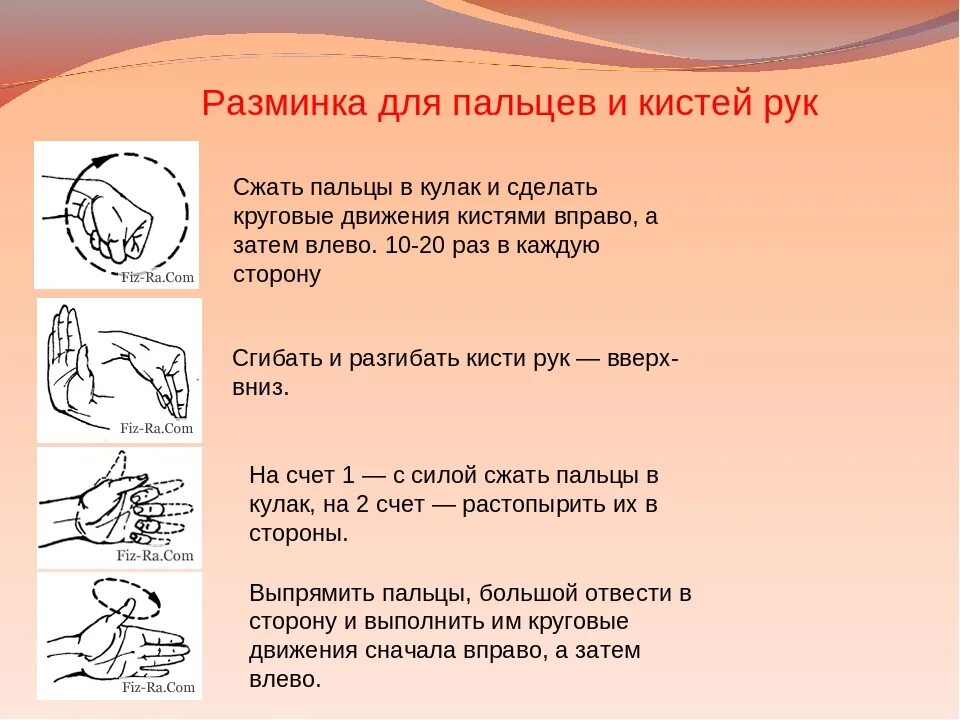 Разминка для пальцев и кистей рук

Fiz-Ra.Com

Сжать пальцы в кулак и сделать круговые движения кистями вправо, а затем влево. 10-20 раз в каждую сторону

Fiz-Ra.Com

Сгибать и разгибать кисти рук — вверх-вниз.

Fiz-Ra.Com

На счет 1 — с силой сжать пальцы в кулак, на 2 счет — растопырить их в стороны.

Fiz-Ra.Com

Выпрямить пальцы, большой отвести в сторону и выполнить им круговые движения сначала вправо, а затем влево.